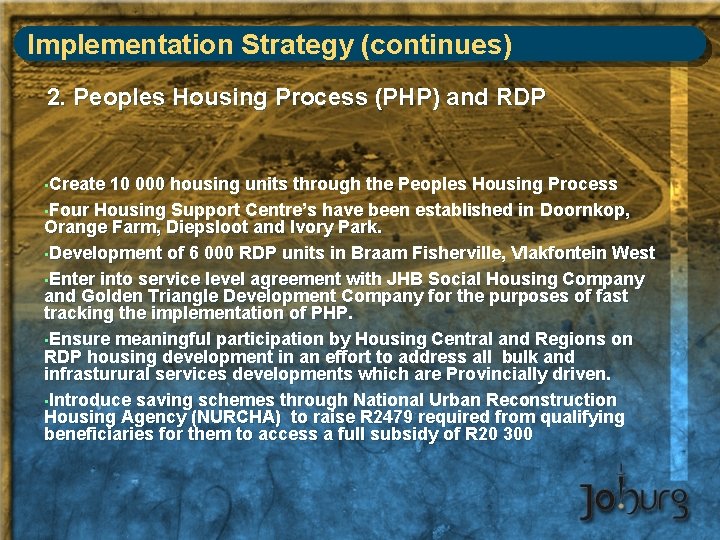 Implementation Strategy (continues)

2. Peoples Housing Process (PHP) and RDP

▪Create 10 000 housing units through the Peoples Housing Process

▪Four Housing Support Centre's have been established in Doornkop, Orange Farm, Diepsloot and Ivory Park.

▪Development of 6 000 RDP units in Braam Fisherville, Vlakfontein West

▪Enter into service level agreement with JHB Social Housing Company and Golden Triangle Development Company for the purposes of fast tracking the implementation of PHP.

▪Ensure meaningful participation by Housing Central and Regions on RDP housing development in an effort to address all bulk and infrasturural services developments which are Provincially driven.

▪Introduce saving schemes through National Urban Reconstruction Housing Agency (NURCHA) to raise R2479 required from qualifying beneficiaries for them to access a full subsidy of R20 300

Joburg